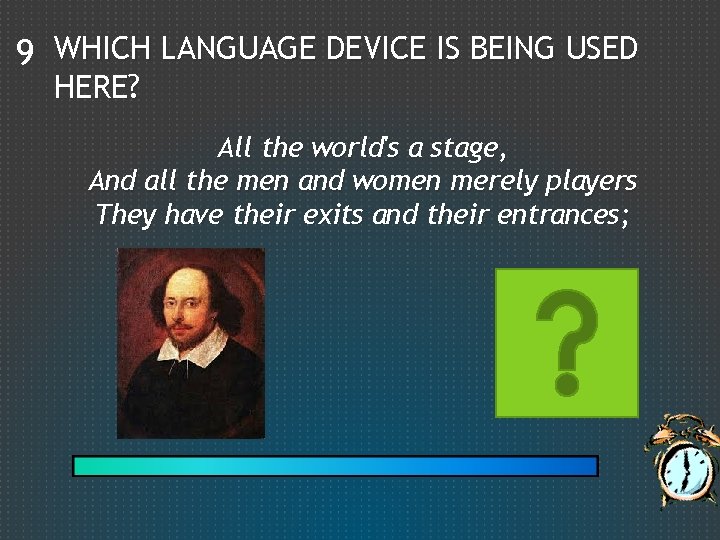 9 WHICH LANGUAGE DEVICE IS BEING USED HERE?

All the world's a stage,
And all the men and women merely players
They have their exits and their entrances;

?